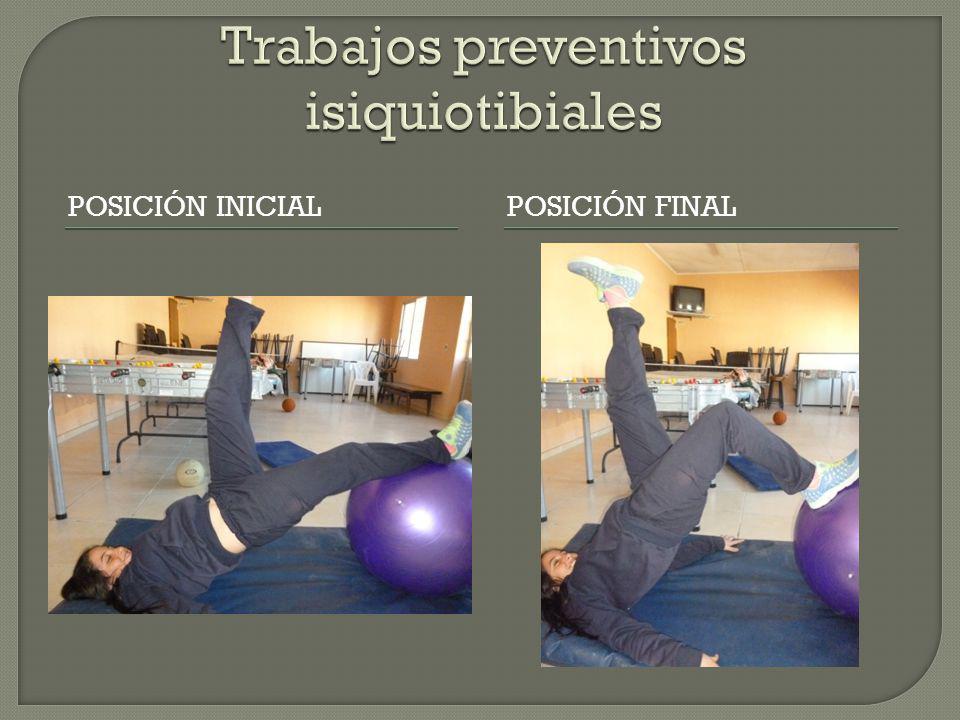 Trabajos preventivos isiquiotibiales

POSICIÓN INICIAL

POSICIÓN FINAL